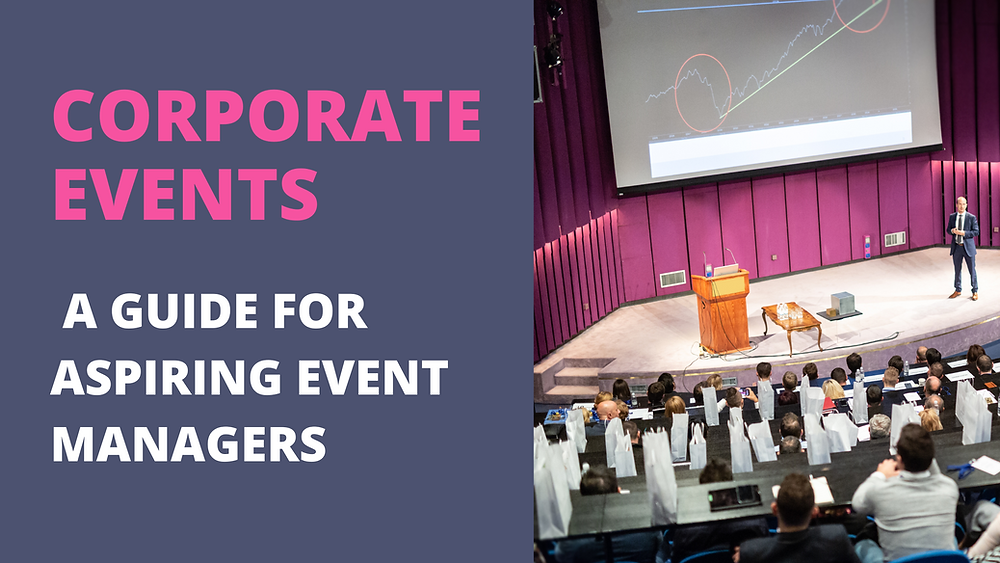 CORPORATE EVENTS

A GUIDE FOR ASPIRING EVENT MANAGERS